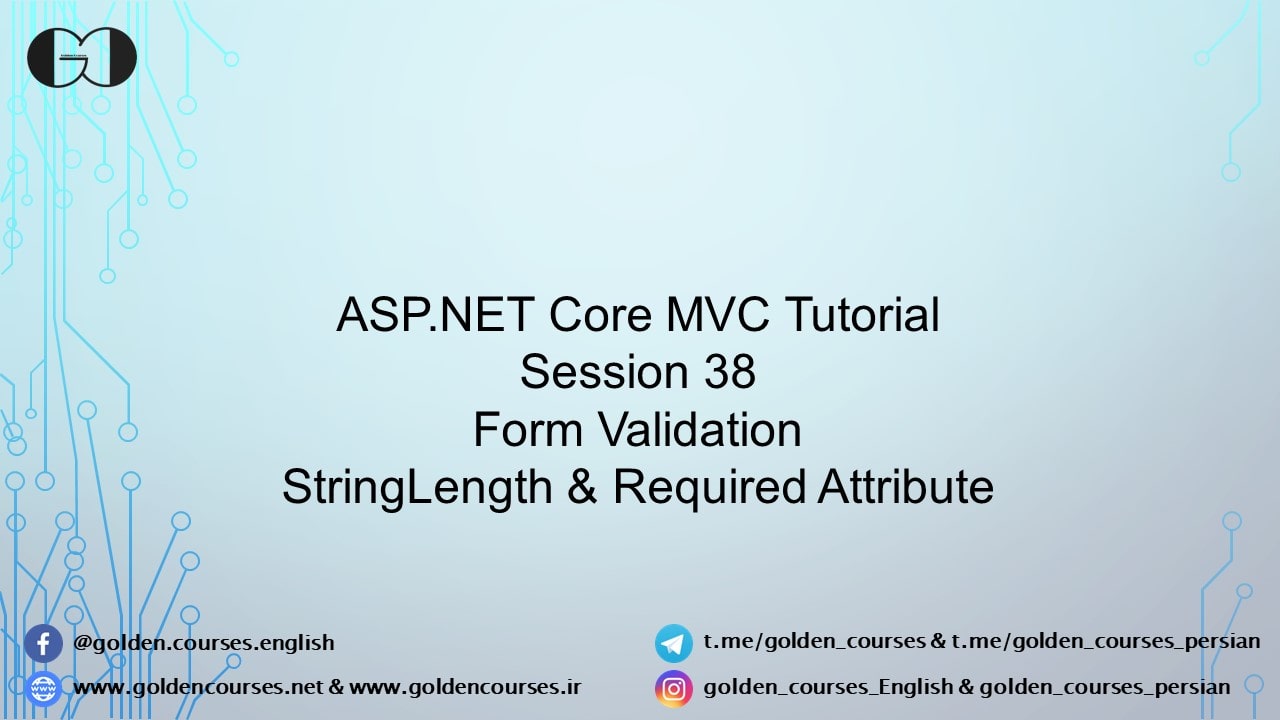 ASP.NET Core MVC Tutorial
Session 38
Form Validation
StringLength & Required Attribute

@golden.courses.english
www.goldencourses.net & www.goldencourses.ir
t.me/golden_courses & t.me/golden_courses_persian
golden_courses_English & golden_courses_persian